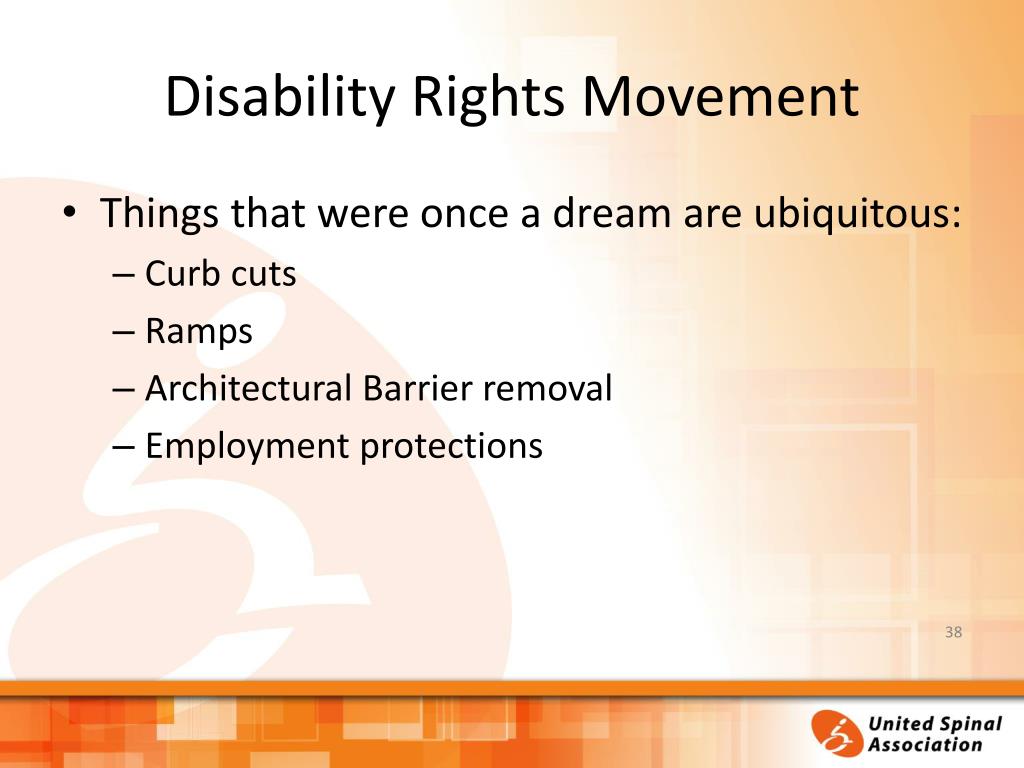 Disability Rights Movement

• Things that were once a dream are ubiquitous:
– Curb cuts
– Ramps
– Architectural Barrier removal
– Employment protections

38

United Spinal Association